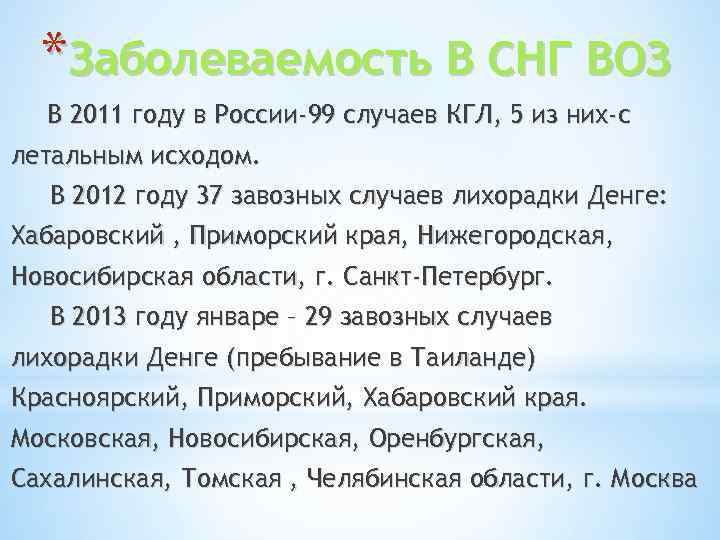 *Заболеваемость В СНГ ВОЗ

В 2011 году в России-99 случаев КГЛ, 5 из них-с летальным исходом.

В 2012 году 37 завозных случаев лихорадки Денге: Хабаровский , Приморский края, Нижегородская, Новосибирская области, г. Санкт-Петербург.

В 2013 году январе – 29 завозных случаев лихорадки Денге (пребывание в Таиланде) Красноярский, Приморский, Хабаровский края. Московская, Новосибирская, Оренбургская, Сахалинская, Томская , Челябинская области, г. Москва